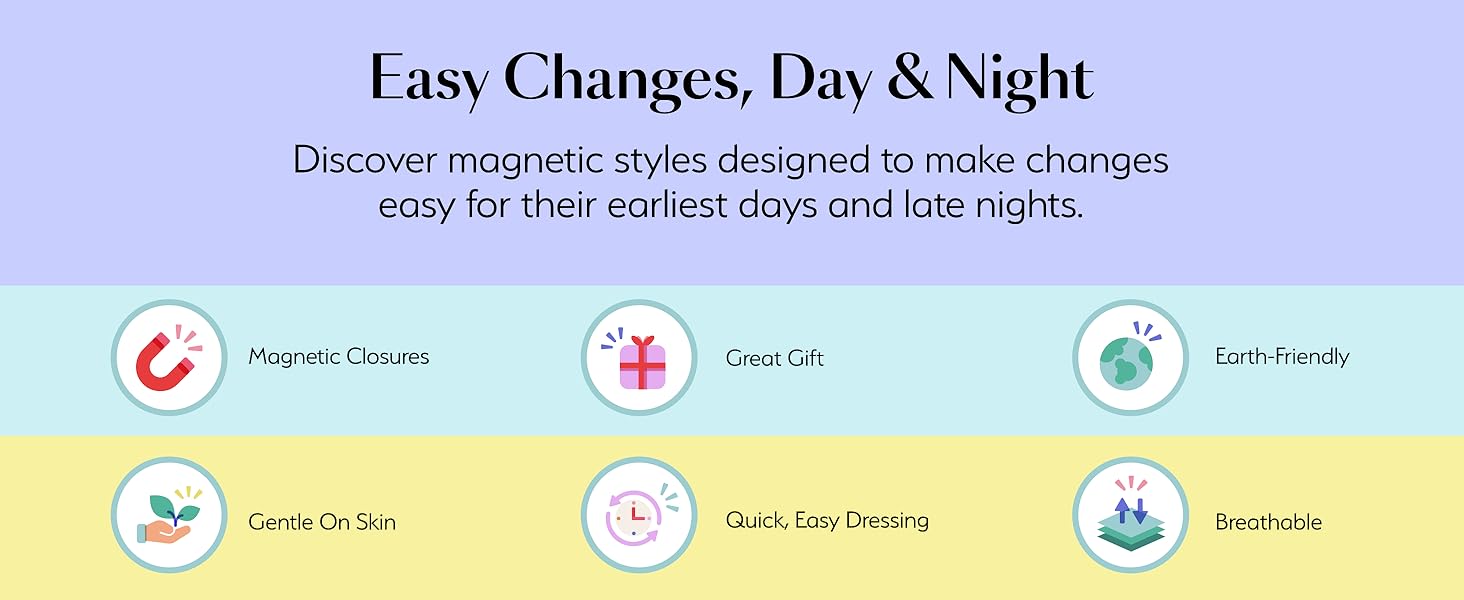 Easy Changes, Day & Night

Discover magnetic styles designed to make changes easy for their earliest days and late nights.

Magnetic Closures

Great Gift

Earth-Friendly

Gentle On Skin

Quick, Easy Dressing

Breathable